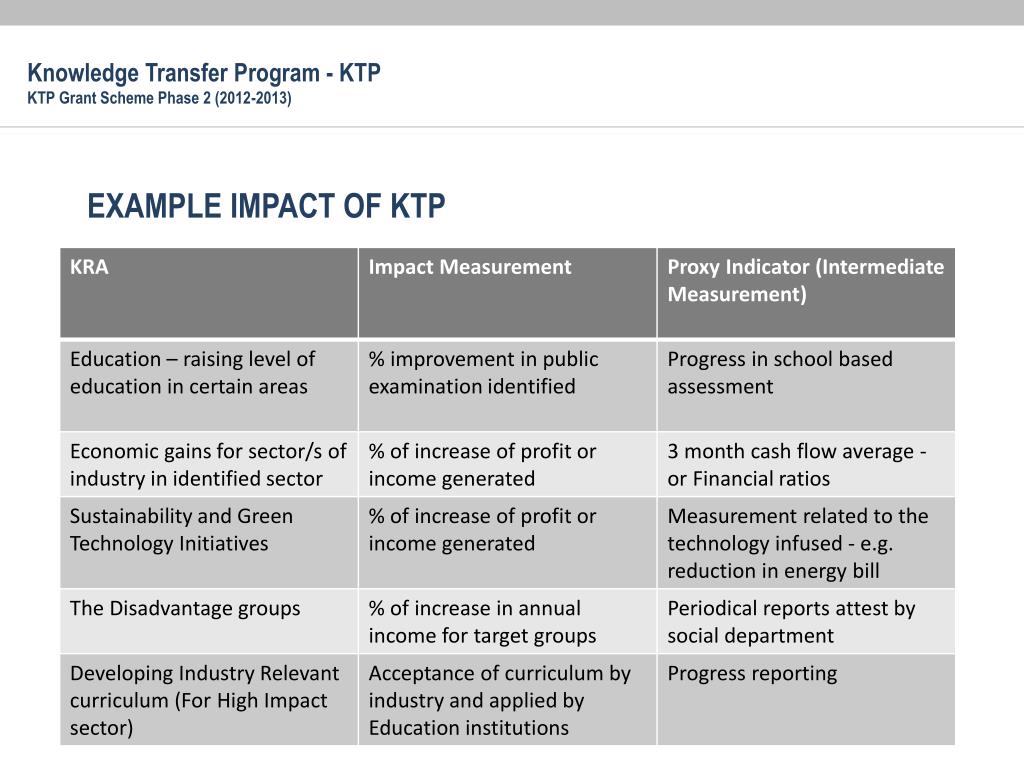 Knowledge Transfer Program - KTP
KTP Grant Scheme Phase 2 (2012-2013)

EXAMPLE IMPACT OF KTP

| KRA | Impact Measurement | Proxy Indicator (Intermediate Measurement) |
|---|---|---|
| Education – raising level of education in certain areas | % improvement in public examination identified | Progress in school based assessment |
| Economic gains for sector/s of industry in identified sector | % of increase of profit or income generated | 3 month cash flow average - or Financial ratios |
| Sustainability and Green Technology Initiatives | % of increase of profit or income generated | Measurement related to the technology infused - e.g. reduction in energy bill |
| The Disadvantage groups | % of increase in annual income for target groups | Periodical reports attest by social department |
| Developing Industry Relevant curriculum (For High Impact sector) | Acceptance of curriculum by industry and applied by Education institutions | Progress reporting |